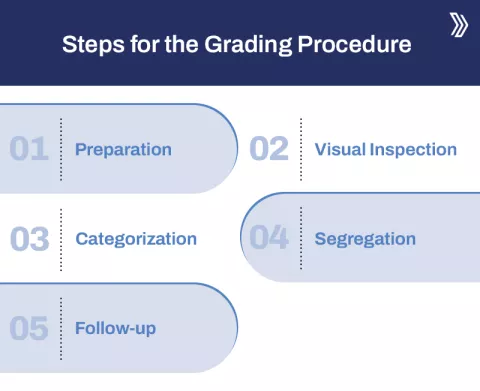 Steps for the Grading Procedure

01 Preparation

02 Visual Inspection

03 Categorization

04 Segregation

05 Follow-up